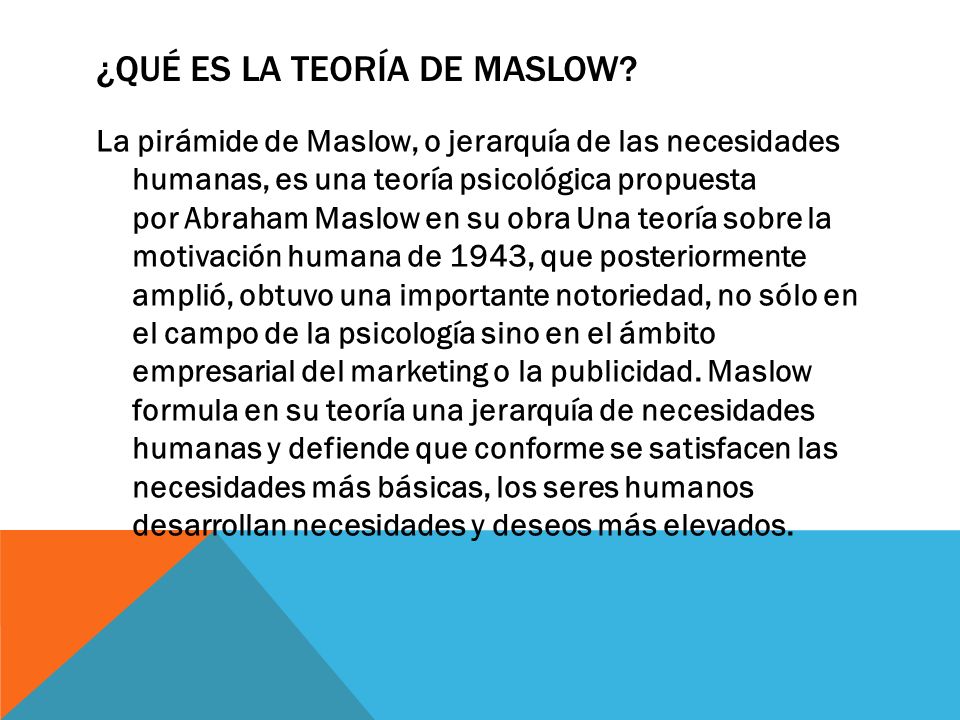 ¿QUÉ ES LA TEORÍA DE MASLOW?

La pirámide de Maslow, o jerarquía de las necesidades humanas, es una teoría psicológica propuesta por Abraham Maslow en su obra Una teoría sobre la motivación humana de 1943, que posteriormente amplió, obtuvo una importante notoriedad, no sólo en el campo de la psicología sino en el ámbito empresarial del marketing o la publicidad. Maslow formula en su teoría una jerarquía de necesidades humanas y defiende que conforme se satisfacen las necesidades más básicas, los seres humanos desarrollan necesidades y deseos más elevados.